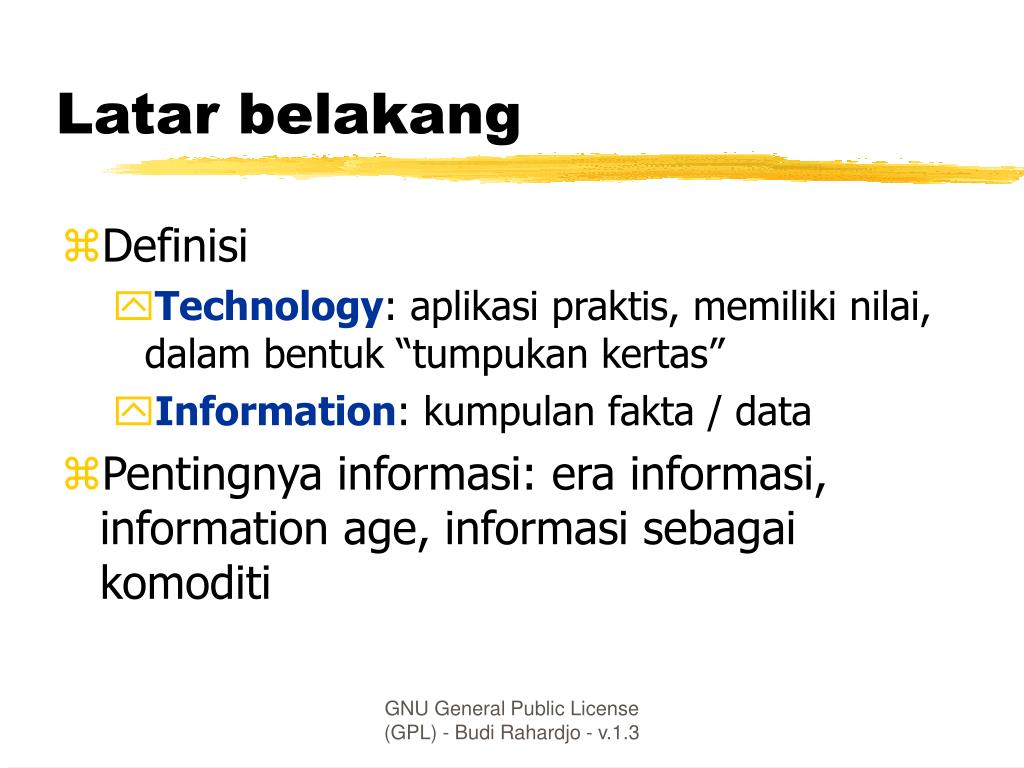 Latar belakang

Definisi

Technology: aplikasi praktis, memiliki nilai, dalam bentuk “tumpukan kertas”

Information: kumpulan fakta / data

Pentingnya informasi: era informasi, information age, informasi sebagai komoditi

GNU General Public License (GPL) - Budi Rahardjo - v.1.3